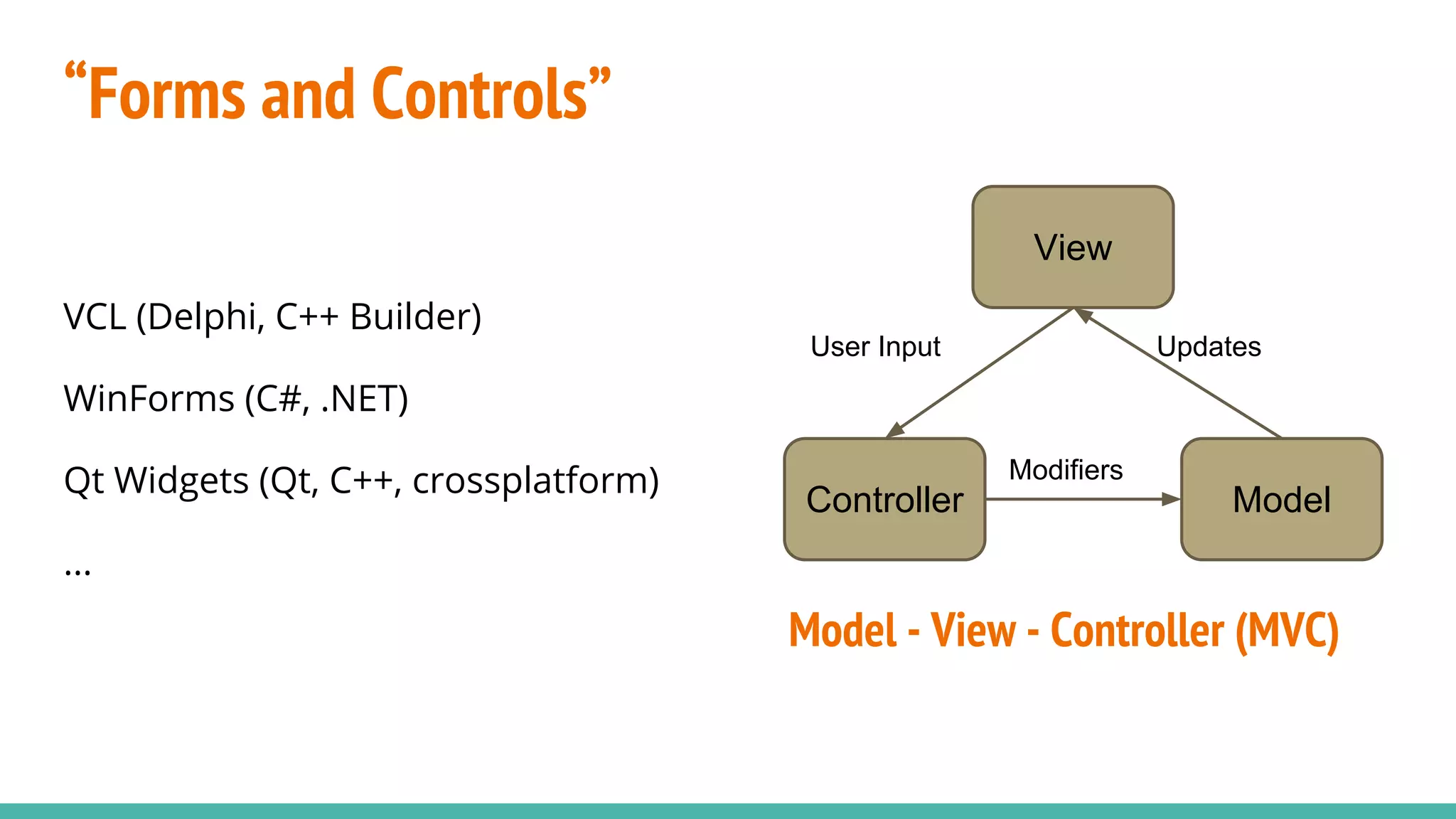 “Forms and Controls”

VCL (Delphi, C++ Builder)

WinForms (C#, .NET)

Qt Widgets (Qt, C++, crossplatform)

...

View

User Input

Updates

Controller

Modifiers

Model

Model - View - Controller (MVC)